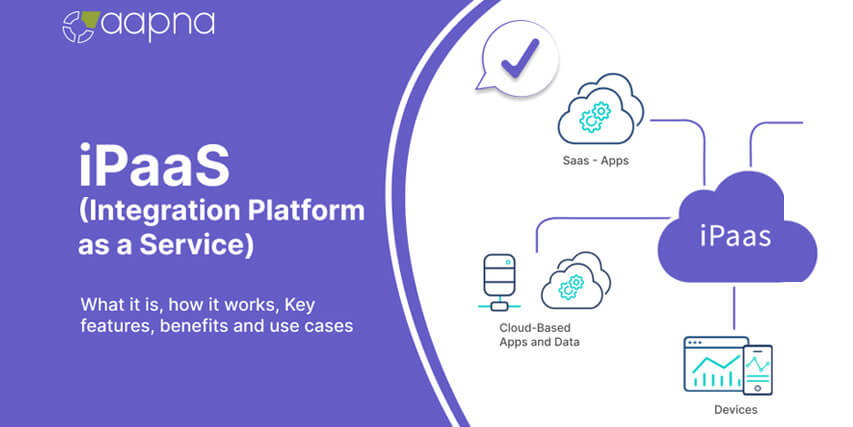 aapna

iPaaS
(Integration Platform as a Service)

What it is, how it works, Key features, benefits and use cases

Saas - Apps

iPaas

Cloud-Based Apps and Data

Devices